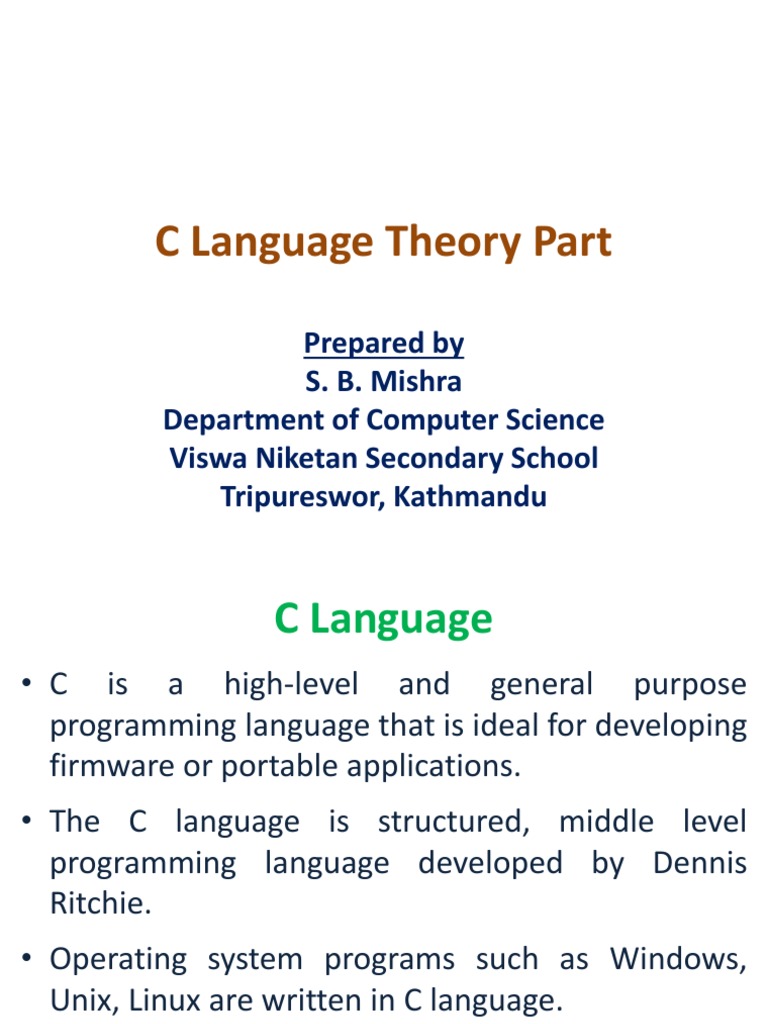 C Language Theory Part

Prepared by
S. B. Mishra
Department of Computer Science
Viswa Niketan Secondary School
Tripureswor, Kathmandu

C Language

• C is a high-level and general purpose programming language that is ideal for developing firmware or portable applications.

• The C language is structured, middle level programming language developed by Dennis Ritchie.

• Operating system programs such as Windows, Unix, Linux are written in C language.